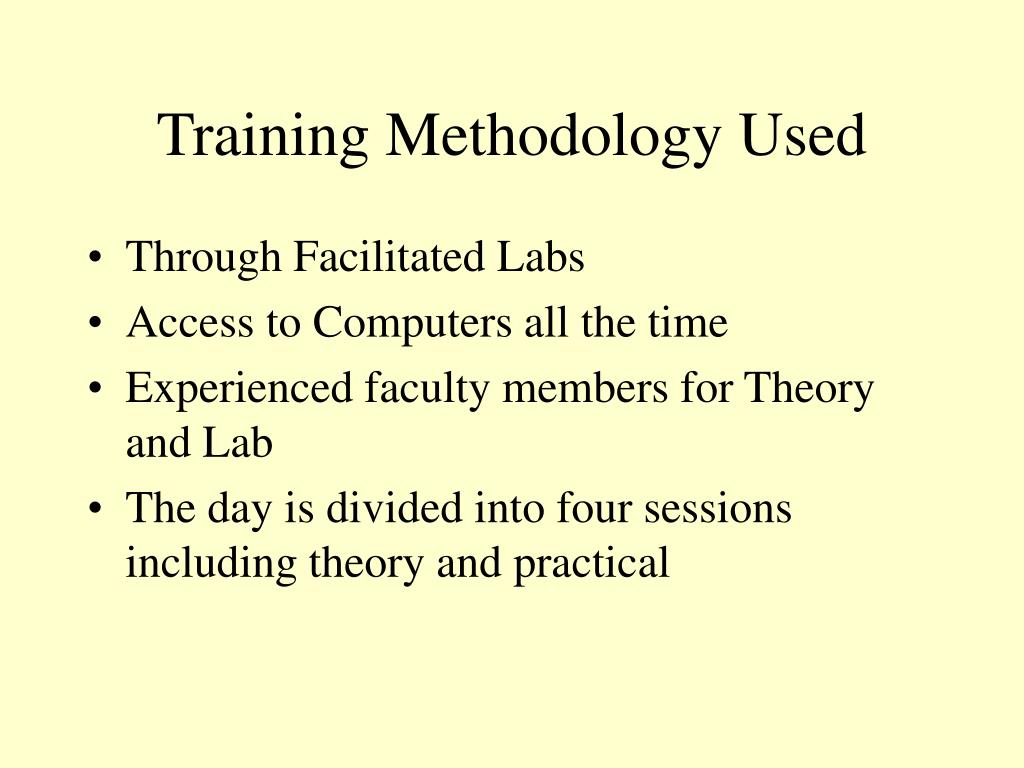 Training Methodology Used

• Through Facilitated Labs
• Access to Computers all the time
• Experienced faculty members for Theory and Lab
• The day is divided into four sessions including theory and practical